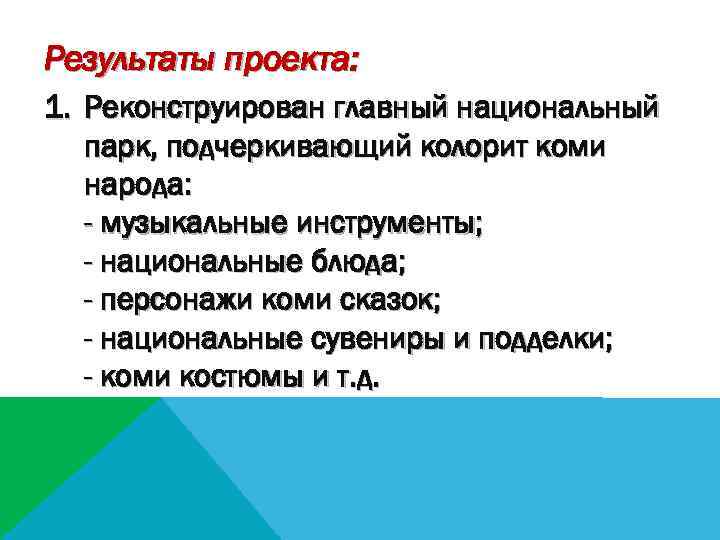 Результаты проекта:

1. Реконструирован главный национальный парк, подчеркивающий колорит коми народа:
- музыкальные инструменты;
- национальные блюда;
- персонажи коми сказок;
- национальные сувениры и подделки;
- коми костюмы и т.д.